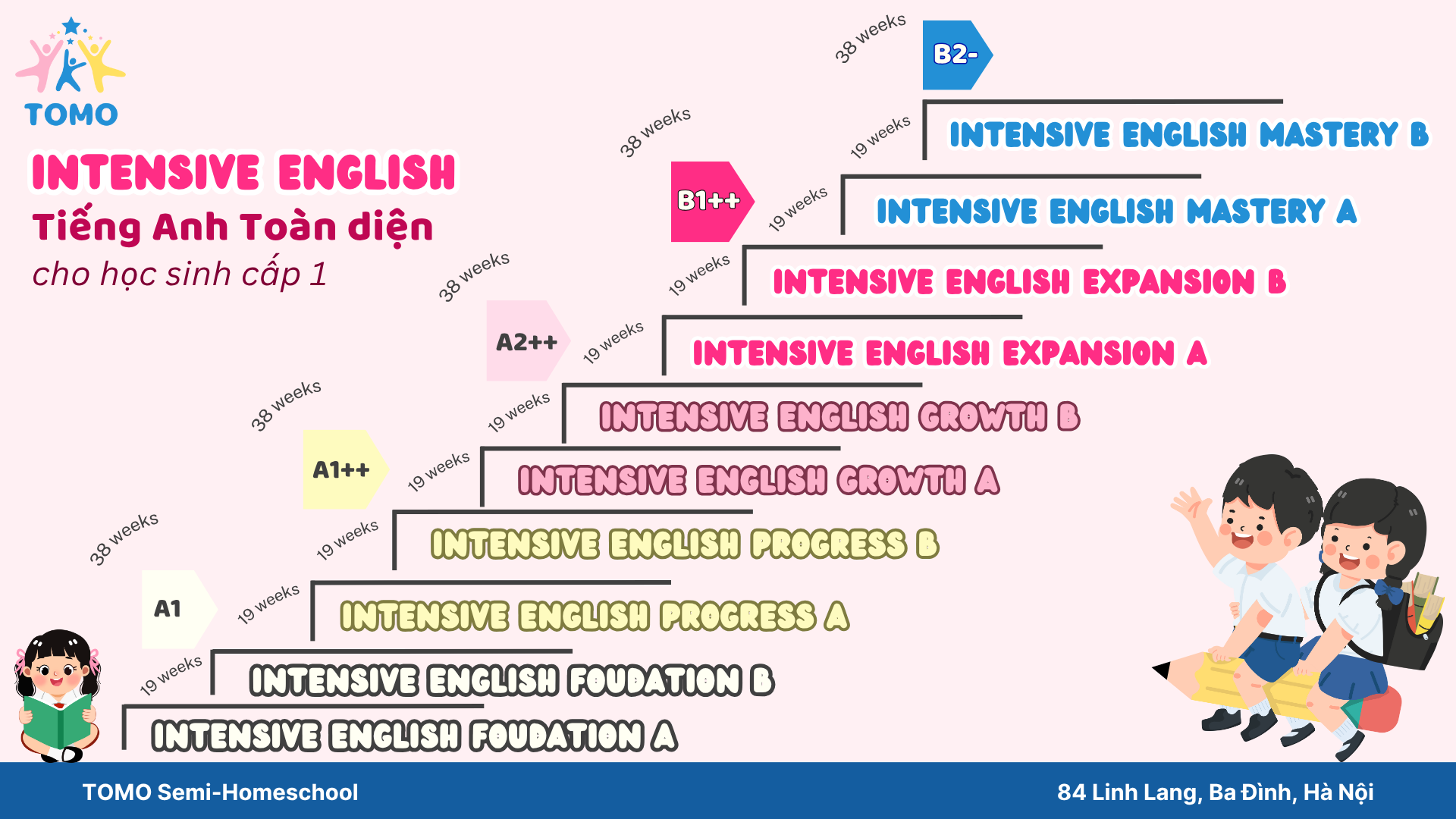 TOMO

INTENSIVE ENGLISH
Tiếng Anh Toàn diện
cho học sinh cấp 1

38 weeks
B2-
19 weeks
INTENSIVE ENGLISH MASTERY B
38 weeks
B1++
19 weeks
INTENSIVE ENGLISH MASTERY A
19 weeks
INTENSIVE ENGLISH EXPANSION B
38 weeks
A2++
19 weeks
INTENSIVE ENGLISH EXPANSION A
19 weeks
INTENSIVE ENGLISH GROWTH B
38 weeks
A1++
19 weeks
INTENSIVE ENGLISH GROWTH A
19 weeks
INTENSIVE ENGLISH PROGRESS B
38 weeks
A1
19 weeks
INTENSIVE ENGLISH PROGRESS A
19 weeks
INTENSIVE ENGLISH FOUDATION B
INTENSIVE ENGLISH FOUDATION A

TOMO Semi-Homeschool
84 Linh Lang, Ba Đình, Hà Nội